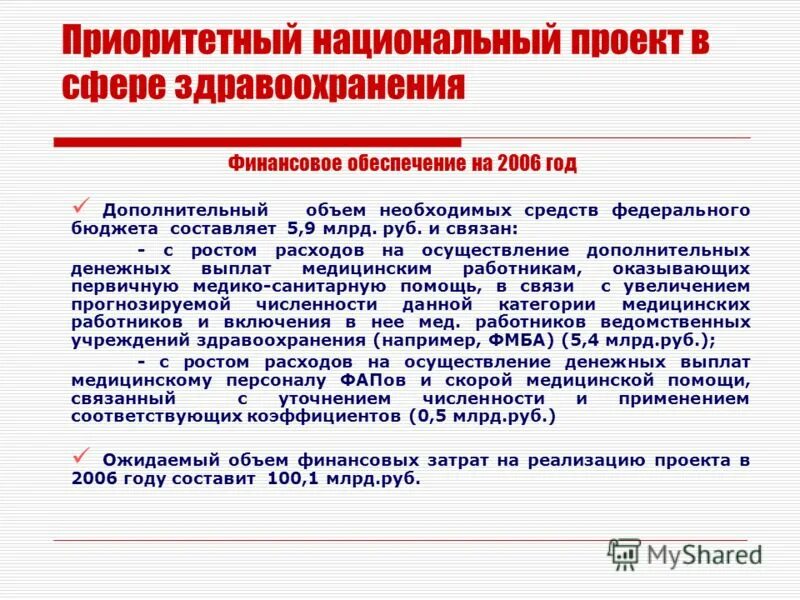 Приоритетный национальный проект в сфере здравоохранения

Финансовое обеспечение на 2006 год

✓ Дополнительный объем необходимых средств федерального бюджета составляет 5,9 млрд. руб. и связан:

- с ростом расходов на осуществление дополнительных денежных выплат медицинским работникам, оказывающих первичную медико-санитарную помощь, в связи с увеличением прогнозируемой численности данной категории медицинских работников и включения в нее мед. работников ведомственных учреждений здравоохранения (например, ФМБА) (5,4 млрд.руб.);

- с ростом расходов на осуществление денежных выплат медицинскому персоналу ФАПов и скорой медицинской помощи, связанный с уточнением численности и применением соответствующих коэффициентов (0,5 млрд.руб.)

✓ Ожидаемый объем финансовых затрат на реализацию проекта в 2006 году составит 100,1 млрд.руб.

MyShared